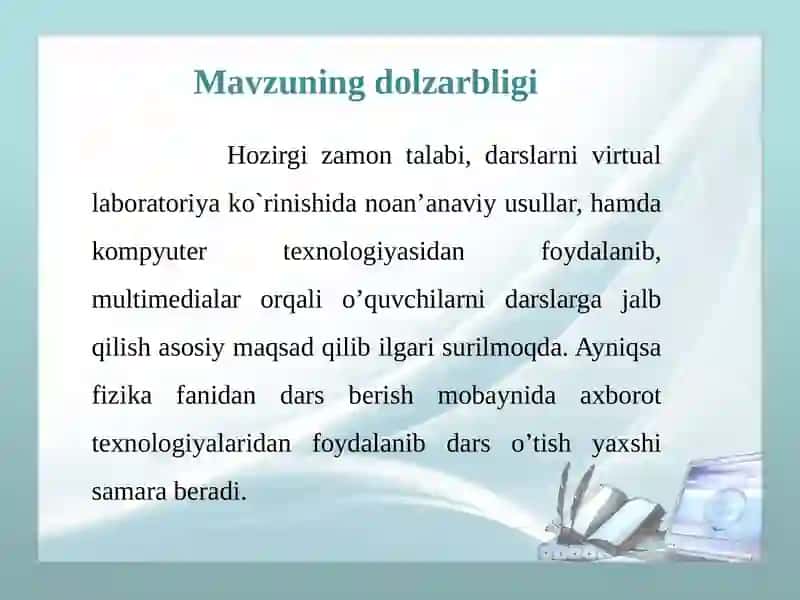 Mavzuning dolzarbligi

Hozirgi zamon talabi, darslarni virtual laboratoriya ko`rinishida noan’anaviy usullar, hamda kompyuter texnologiyasidan foydalanib, multimedialar orqali o’quvchilarni darslarga jalb qilish asosiy maqsad qilib ilgari surilmoqda. Ayniqsa fizika fanidan dars berish mobaynida axborot texnologiyalaridan foydalanib dars o’tish yaxshi samara beradi.